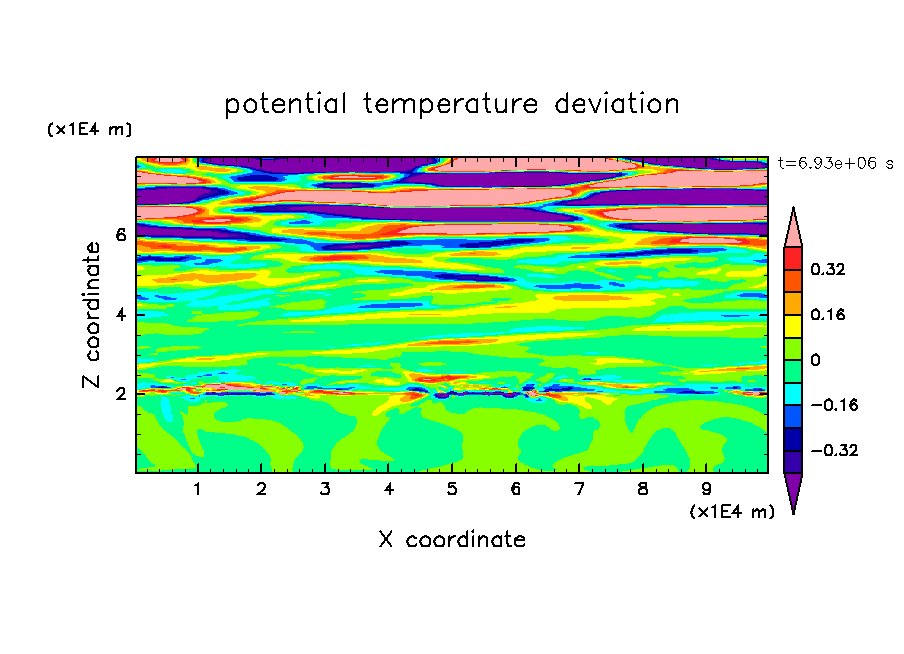 potential temperature deviation

(x1E4 m)

t=6.93e+06 s

Z coordinate

6
4
2

0.32
0.16
0
−0.16
−0.32

1 2 3 4 5 6 7 8 9

(x1E4 m)

X coordinate